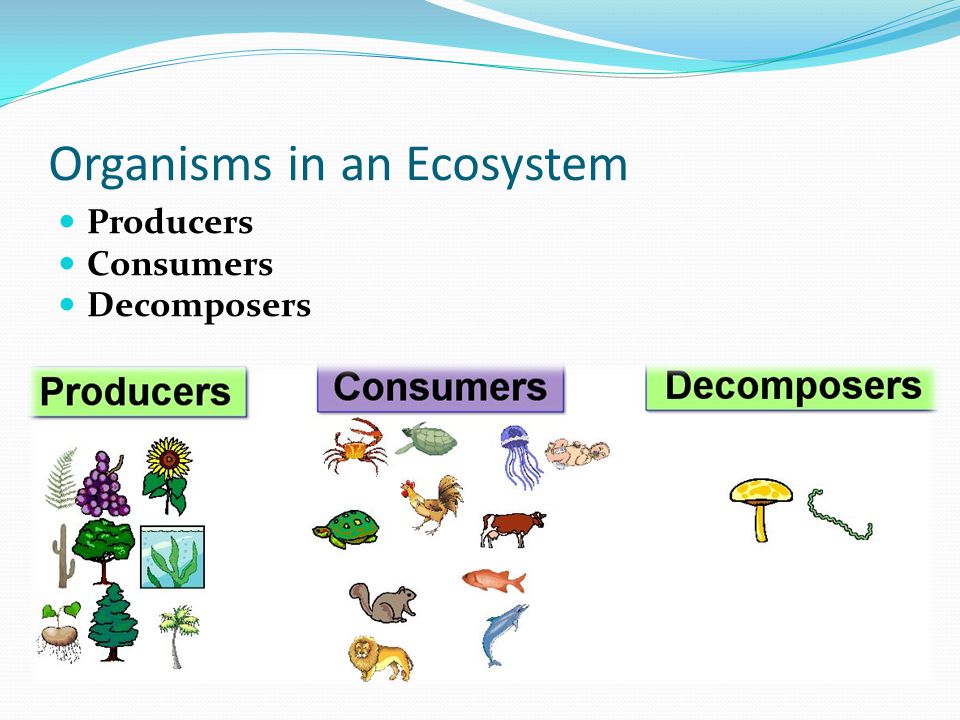 Organisms in an Ecosystem

- Producers
- Consumers
- Decomposers

Producers

Consumers

Decomposers